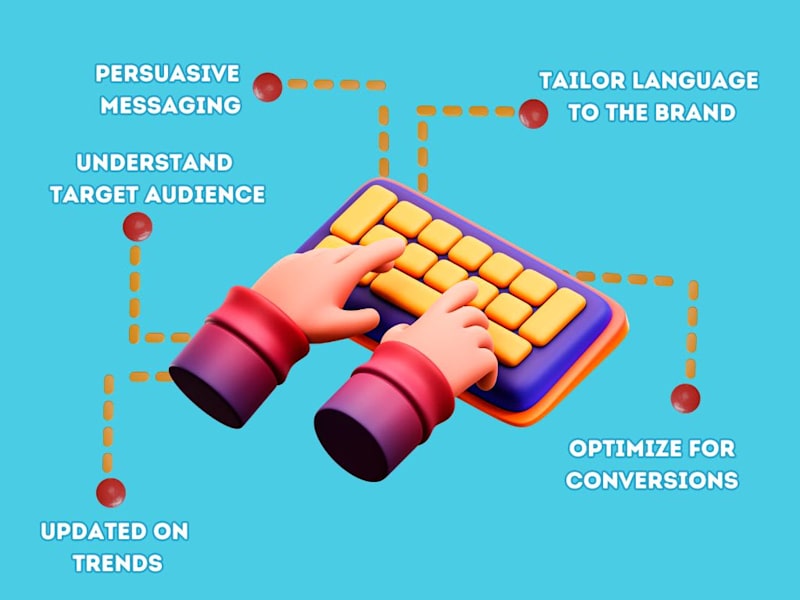 PERSUASIVE MESSAGING

TAILOR LANGUAGE TO THE BRAND

UNDERSTAND TARGET AUDIENCE

OPTIMIZE FOR CONVERSIONS

UPDATED ON TRENDS